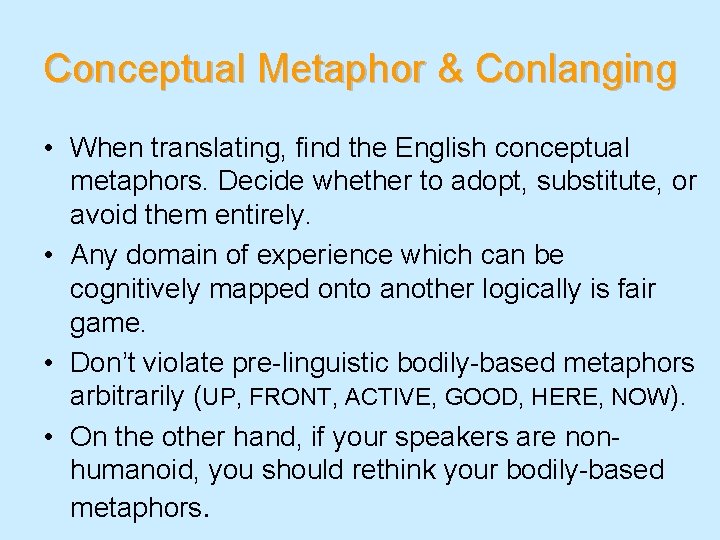 Conceptual Metaphor & Conlanging

• When translating, find the English conceptual metaphors. Decide whether to adopt, substitute, or avoid them entirely.
• Any domain of experience which can be cognitively mapped onto another logically is fair game.
• Don't violate pre-linguistic bodily-based metaphors arbitrarily (UP, FRONT, ACTIVE, GOOD, HERE, NOW).
• On the other hand, if your speakers are non-humanoid, you should rethink your bodily-based metaphors.